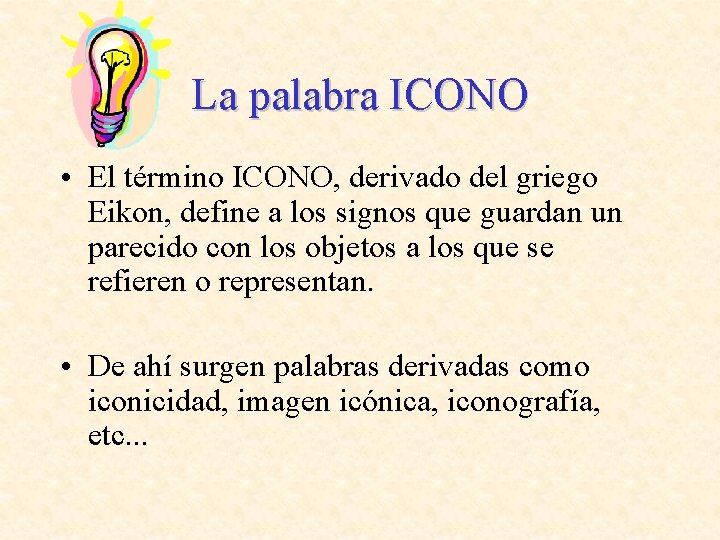 La palabra ICONO

• El término ICONO, derivado del griego Eikon, define a los signos que guardan un parecido con los objetos a los que se refieren o representan.

• De ahí surgen palabras derivadas como iconicidad, imagen icónica, iconografía, etc...